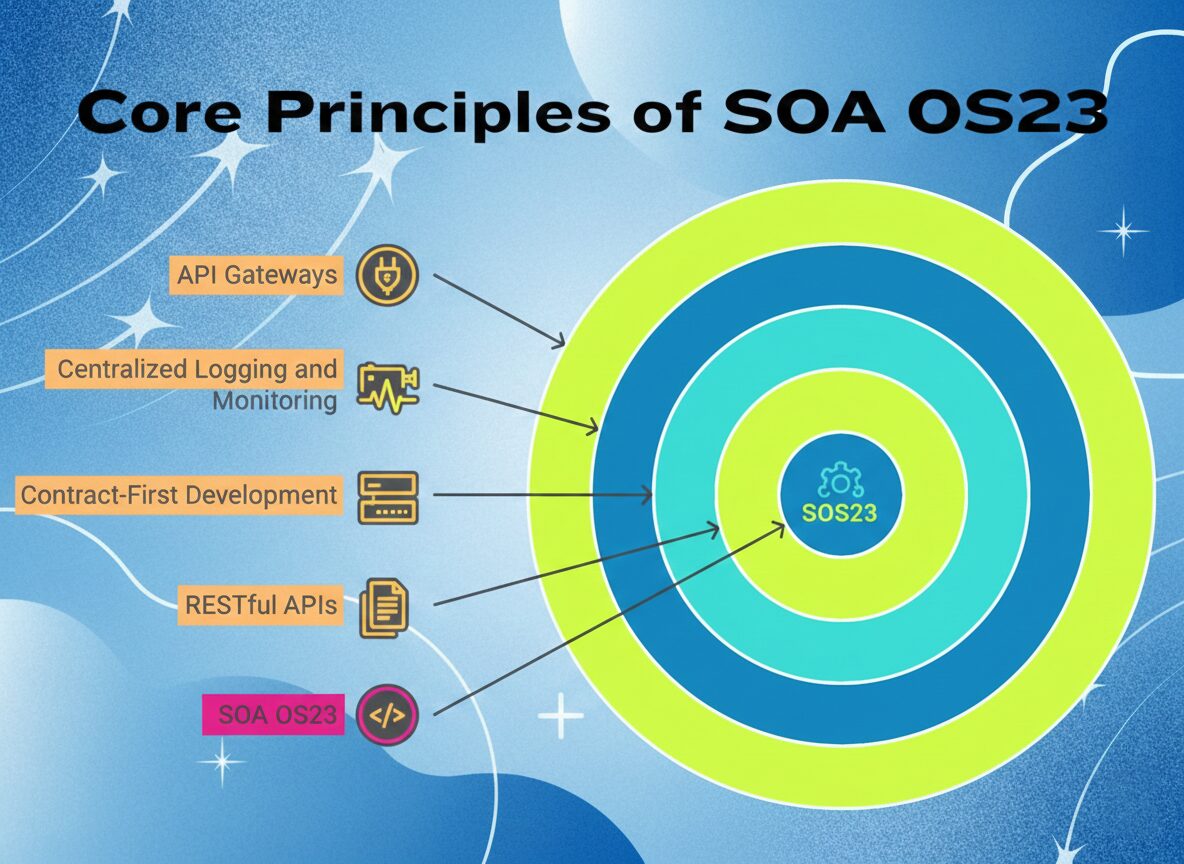 Core Principles of SOA OS23

API Gateways

Centralized Logging and Monitoring

Contract-First Development

RESTful APIs

SOA OS23

SOS23